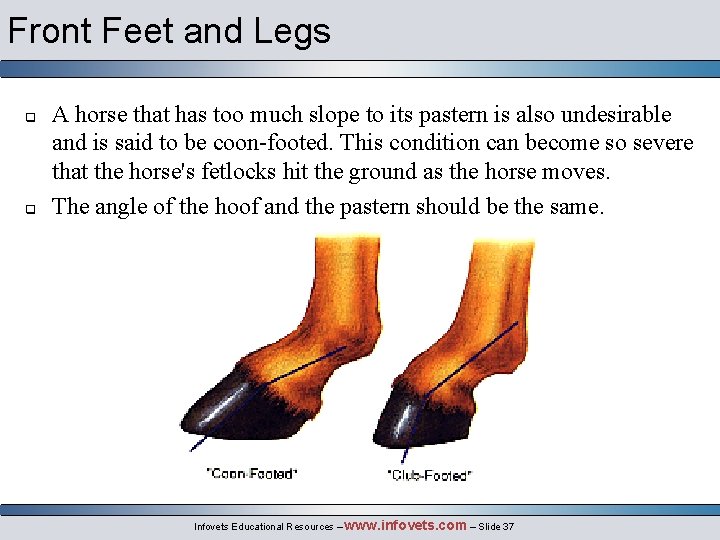 Front Feet and Legs

A horse that has too much slope to its pastern is also undesirable and is said to be coon-footed. This condition can become so severe that the horse's fetlocks hit the ground as the horse moves.

The angle of the hoof and the pastern should be the same.

"Coon-Footed"

"Club-Footed"

Infovets Educational Resources – www.infovets.com – Slide 37